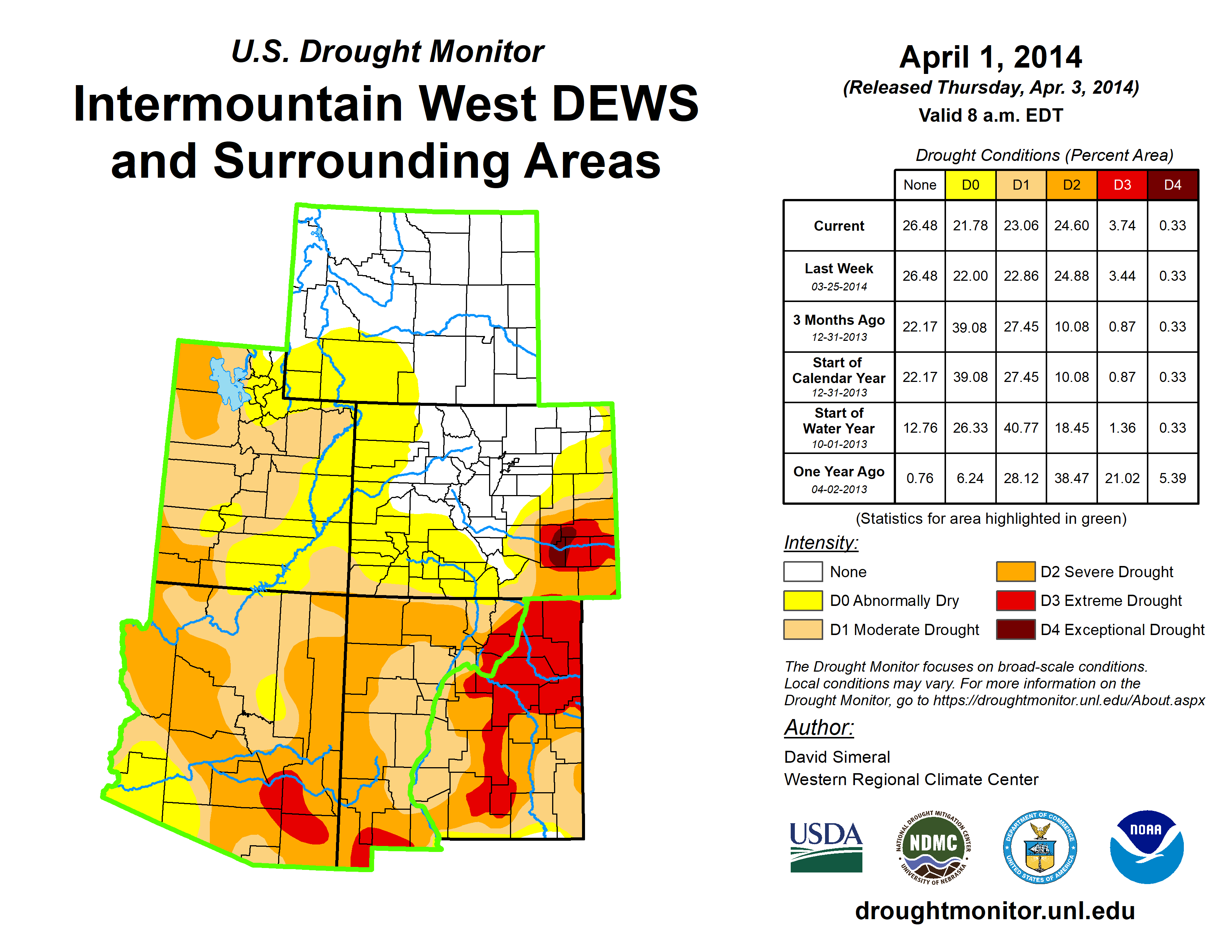 U.S. Drought Monitor
Intermountain West DEWS and Surrounding Areas

April 1, 2014
(Released Thursday, Apr. 3, 2014)
Valid 8 a.m. EDT

Drought Conditions (Percent Area)

| | None | D0 | D1 | D2 | D3 | D4 |
|---|---|---|---|---|---|---|
| Current | 26.48 | 21.78 | 23.06 | 24.60 | 3.74 | 0.33 |
| Last Week 03-25-2014 | 26.48 | 22.00 | 22.86 | 24.88 | 3.44 | 0.33 |
| 3 Months Ago 12-31-2013 | 22.17 | 39.08 | 27.45 | 10.08 | 0.87 | 0.33 |
| Start of Calendar Year 12-31-2013 | 22.17 | 39.08 | 27.45 | 10.08 | 0.87 | 0.33 |
| Start of Water Year 10-01-2013 | 12.76 | 26.33 | 40.77 | 18.45 | 1.36 | 0.33 |
| One Year Ago 04-02-2013 | 0.76 | 6.24 | 28.12 | 38.47 | 21.02 | 5.39 |

(Statistics for area highlighted in green)

Intensity:
None
D0 Abnormally Dry
D1 Moderate Drought
D2 Severe Drought
D3 Extreme Drought
D4 Exceptional Drought

The Drought Monitor focuses on broad-scale conditions. Local conditions may vary. For more information on the Drought Monitor, go to https://droughtmonitor.unl.edu/About.aspx

Author:
David Simeral
Western Regional Climate Center

USDA
NATIONAL DROUGHT MITIGATION CENTER NDMC UNIVERSITY OF NEBRASKA
DEPARTMENT OF COMMERCE UNITED STATES OF AMERICA
NOAA

droughtmonitor.unl.edu